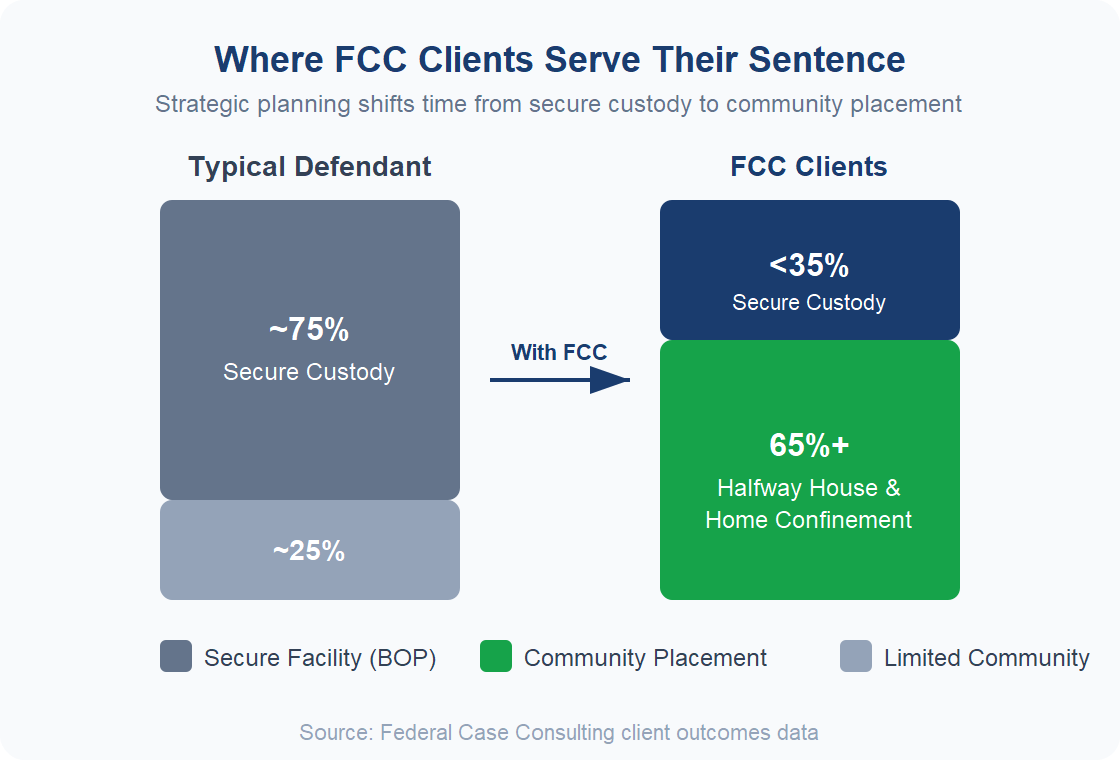 Where FCC Clients Serve Their Sentence

Strategic planning shifts time from secure custody to community placement

Typical Defendant

~75%
Secure Custody

~25%

With FCC

FCC Clients

<35%
Secure Custody

65%+
Halfway House & Home Confinement

Secure Facility (BOP)

Community Placement

Limited Community

Source: Federal Case Consulting client outcomes data